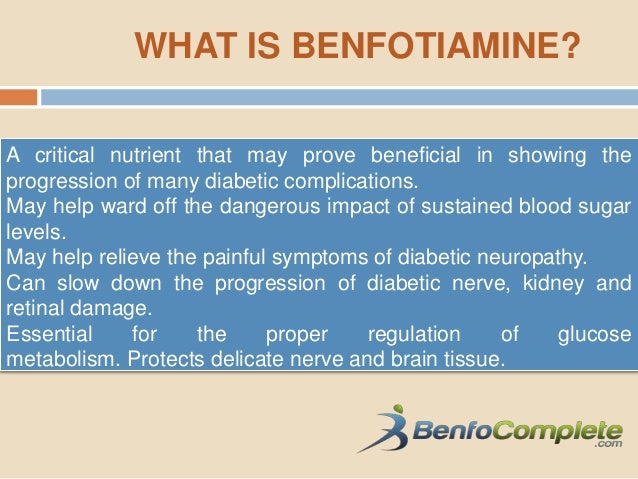 WHAT IS BENFOTIAMINE?

A critical nutrient that may prove beneficial in showing the progression of many diabetic complications.
May help ward off the dangerous impact of sustained blood sugar levels.
May help relieve the painful symptoms of diabetic neuropathy.
Can slow down the progression of diabetic nerve, kidney and retinal damage.
Essential for the proper regulation of glucose metabolism. Protects delicate nerve and brain tissue.

BenfoComplete
.com